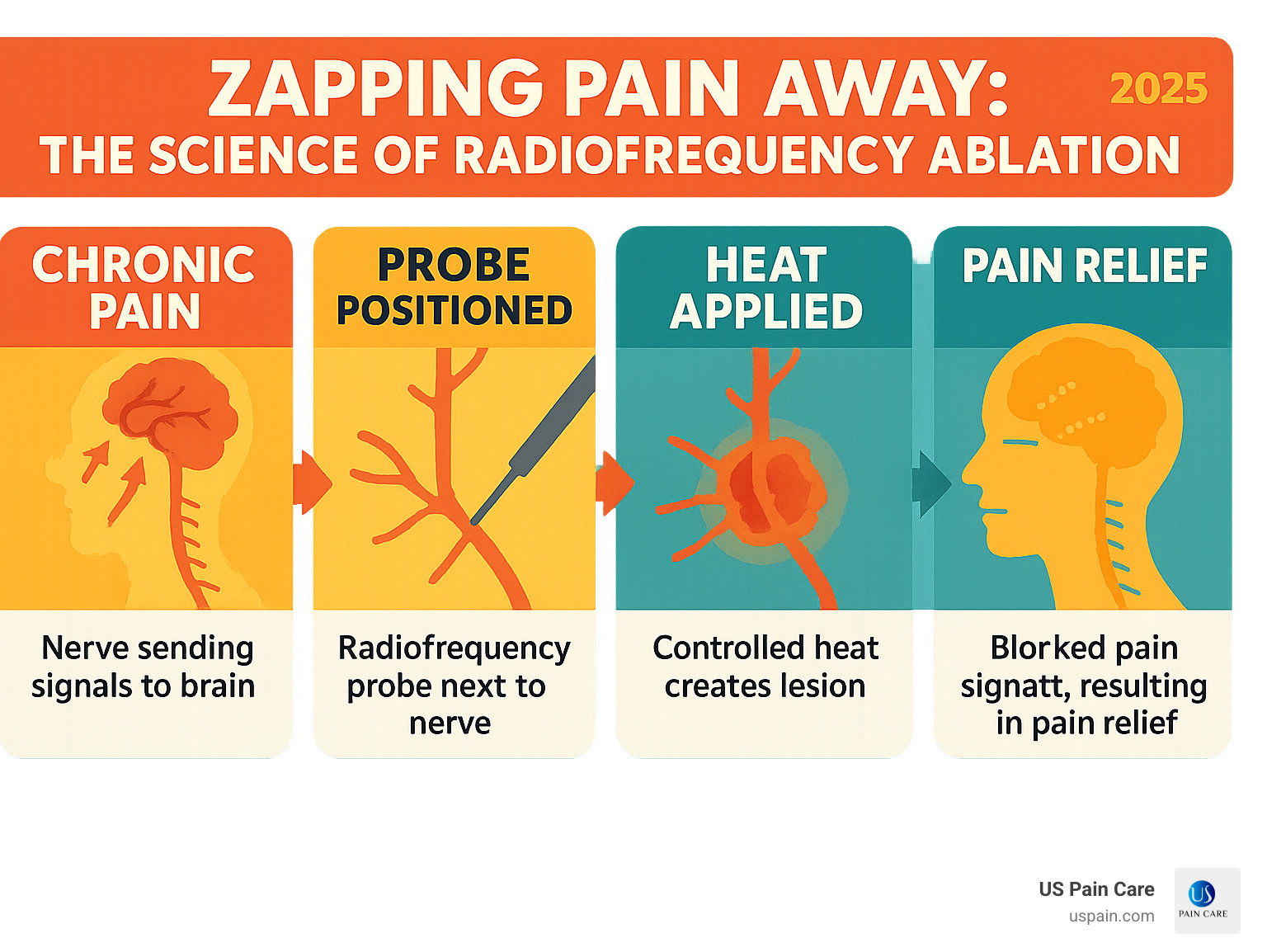 ZAPPING PAIN AWAY: 2025
THE SCIENCE OF RADIOFREQUENCY ABLATION

CHRONIC PAIN

Nerve sending signals to brain

PROBE POSITIONED

Radiofrequency probe next to nerve

HEAT APPLIED

Controlled heat creates lesion

PAIN RELIEF

Blorked pain signatt, resulting in pain relief

US Pain Care
uspain.com

US
PAIN CARE